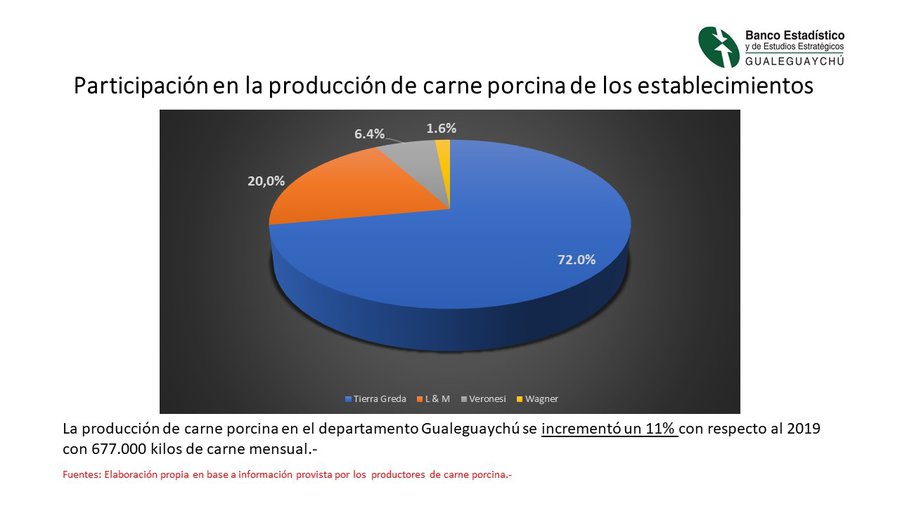 Banco Estadístico y de Estudios Estratégicos GUALEGUAYCHÚ

Participación en la producción de carne porcina de los establecimientos

6.4%
1.6%
20,0%
72.0%

Tierra Greda
L & M
Veronesi
Wagner

La producción de carne porcina en el departamento Gualeguaychú se incrementó un 11% con respecto al 2019 con 677.000 kilos de carne mensual.-

Fuentes: Elaboración propia en base a información provista por los productores de carne porcina.-